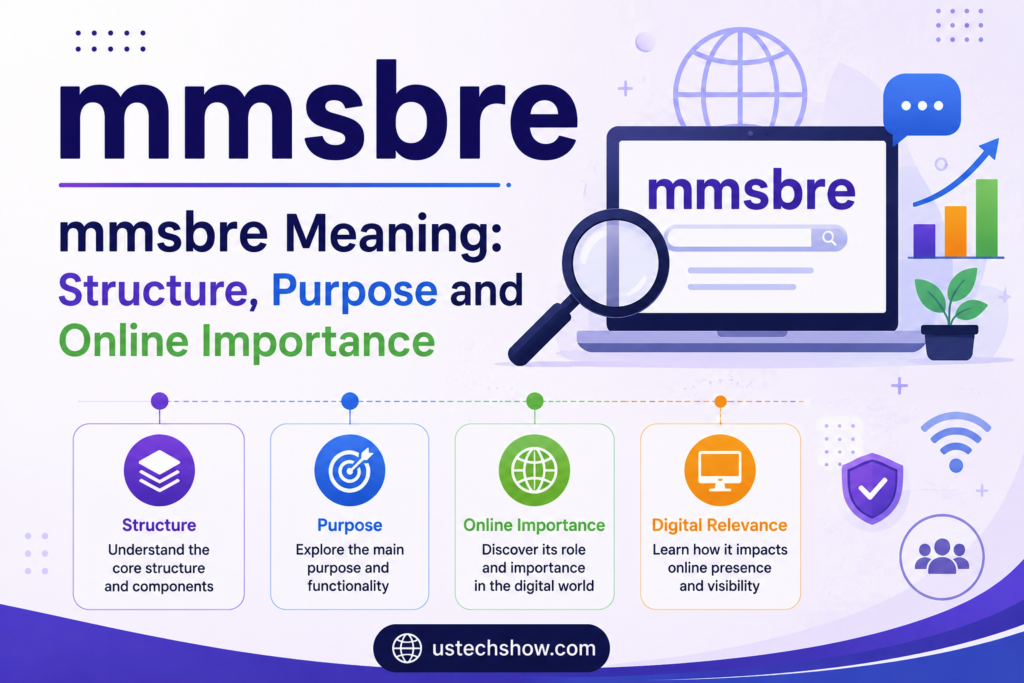 mmsbre

mmsbre Meaning: Structure, Purpose and Online Importance

mmsbre

Structure
Understand the core structure and components

Purpose
Explore the main purpose and functionality

Online Importance
Discover its role and importance in the digital world

Digital Relevance
Learn how it impacts online presence and visibility

ustechshow.com